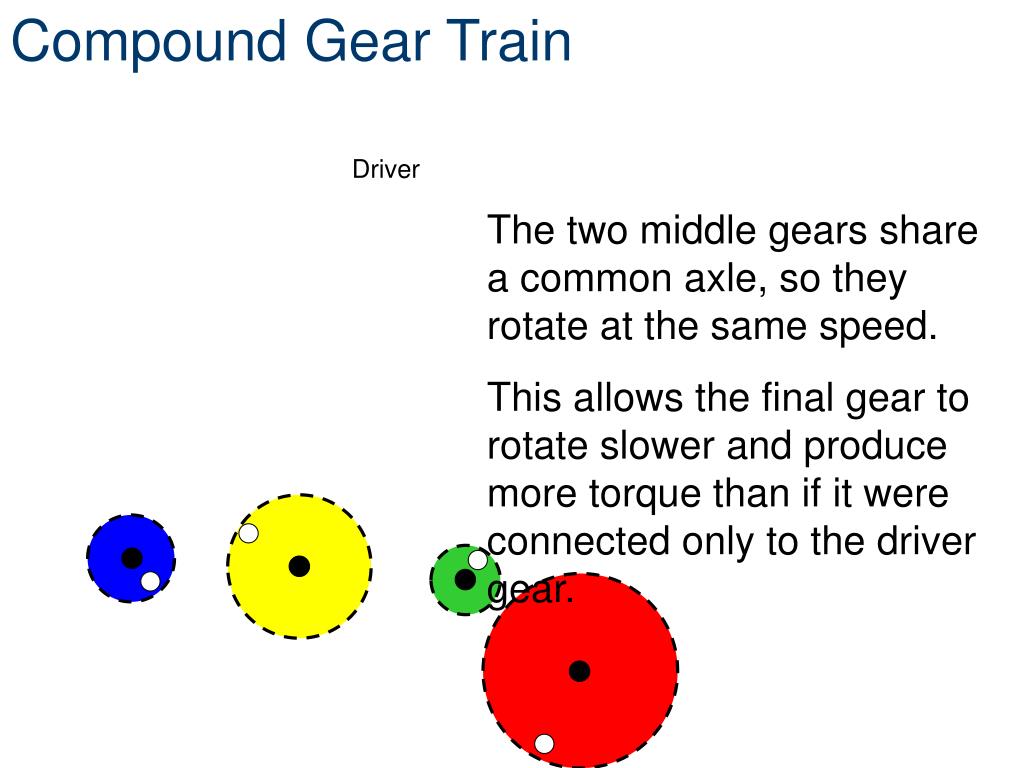 Compound Gear Train

Driver

The two middle gears share a common axle, so they rotate at the same speed.

This allows the final gear to rotate slower and produce more torque than if it were connected only to the driver gear.